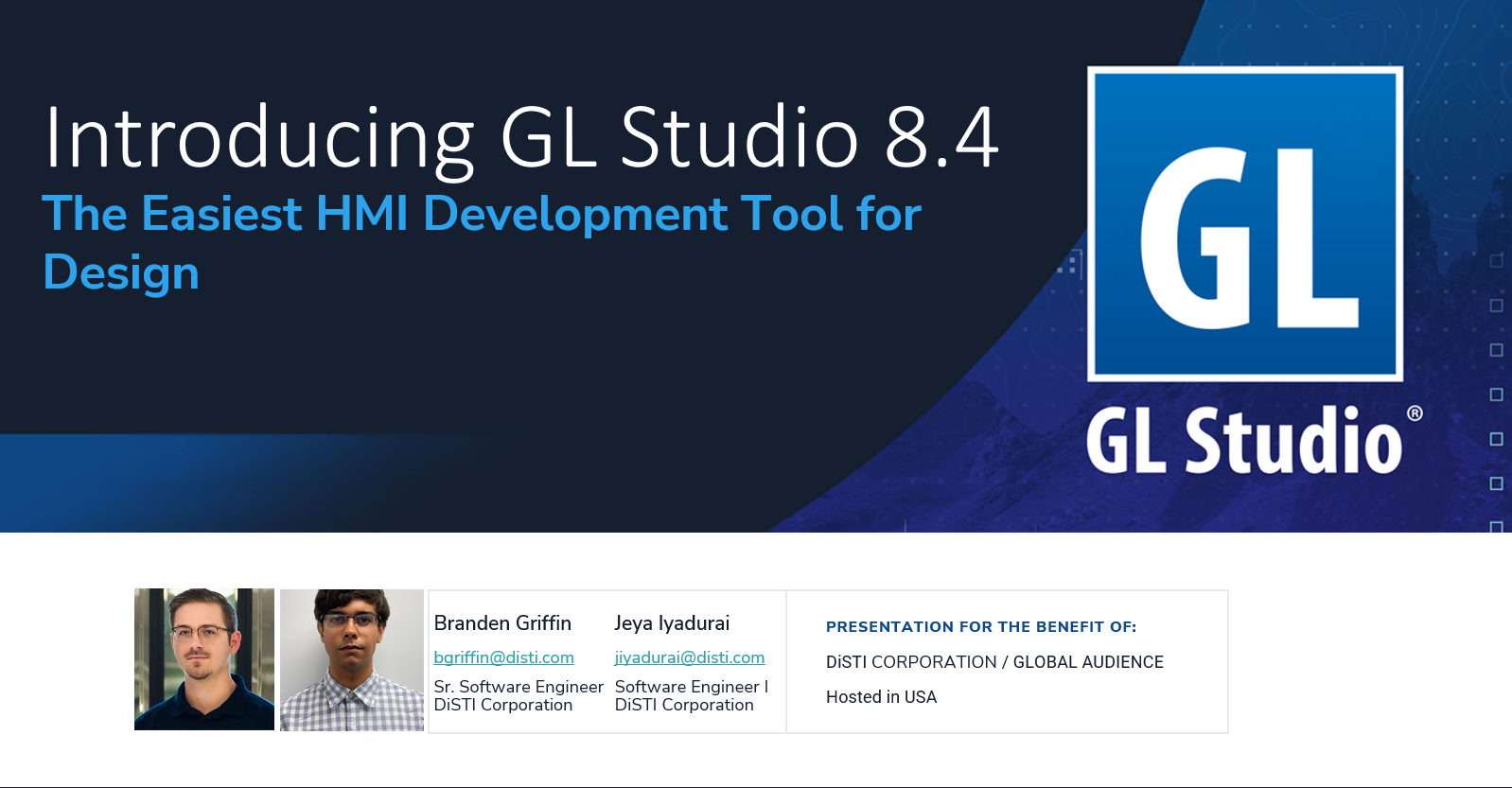 Introducing GL Studio 8.4
The Easiest HMI Development Tool for Design

GL
GL Studio®

Branden Griffin
bgriffin@disti.com
Sr. Software Engineer
DiSTI Corporation

Jeya Iyadurai
jiyadurai@disti.com
Software Engineer I
DiSTI Corporation

PRESENTATION FOR THE BENEFIT OF:
DiSTI CORPORATION / GLOBAL AUDIENCE
Hosted in USA